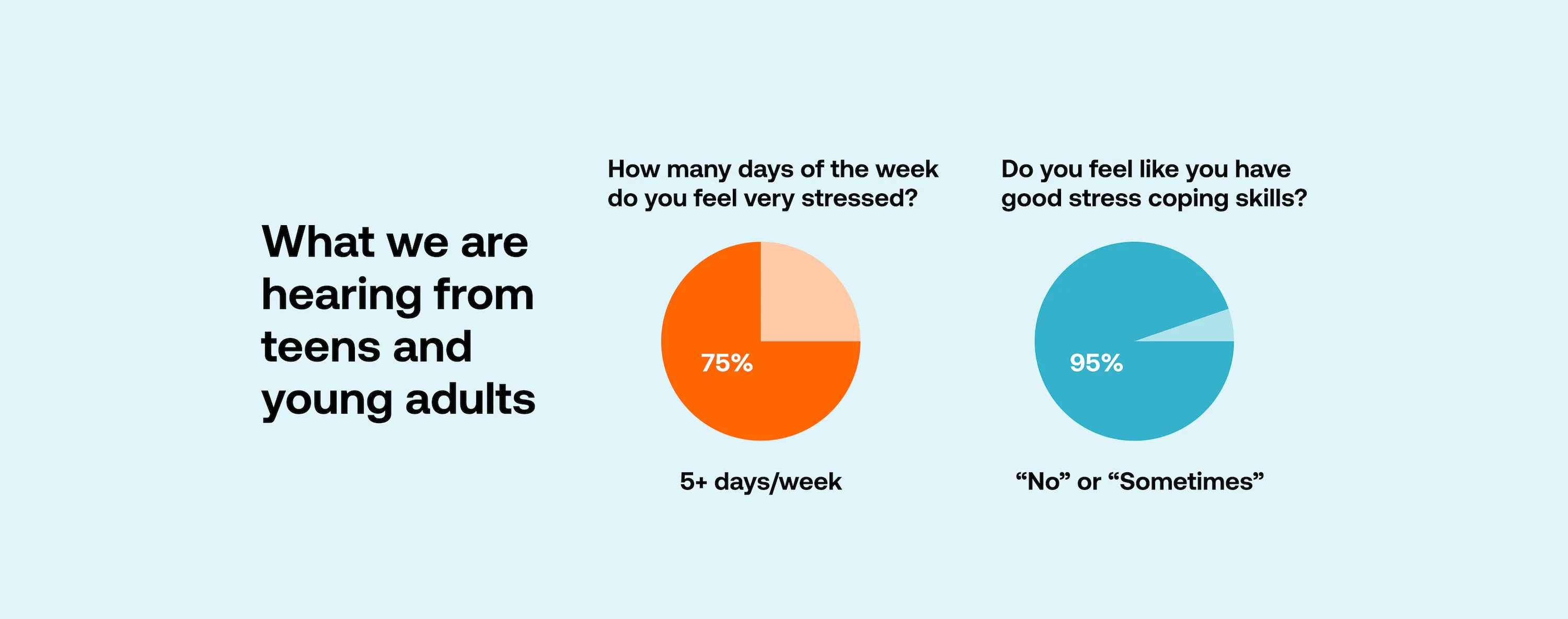 What we are hearing from teens and young adults

How many days of the week do you feel very stressed?

75%

5+ days/week

Do you feel like you have good stress coping skills?

95%

“No” or “Sometimes”